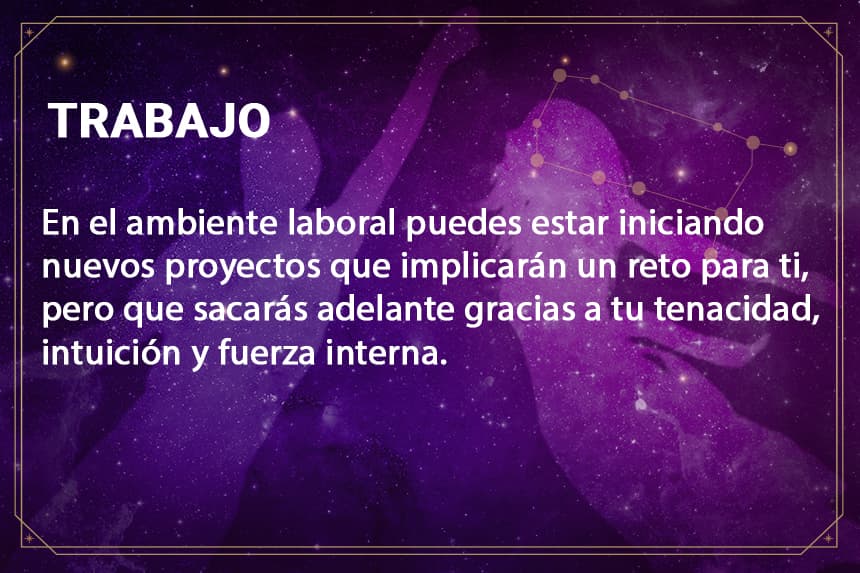 TRABAJO

En el ambiente laboral puedes estar iniciando nuevos proyectos que implicarán un reto para ti, pero que sacarás adelante gracias a tu tenacidad, intuición y fuerza interna.